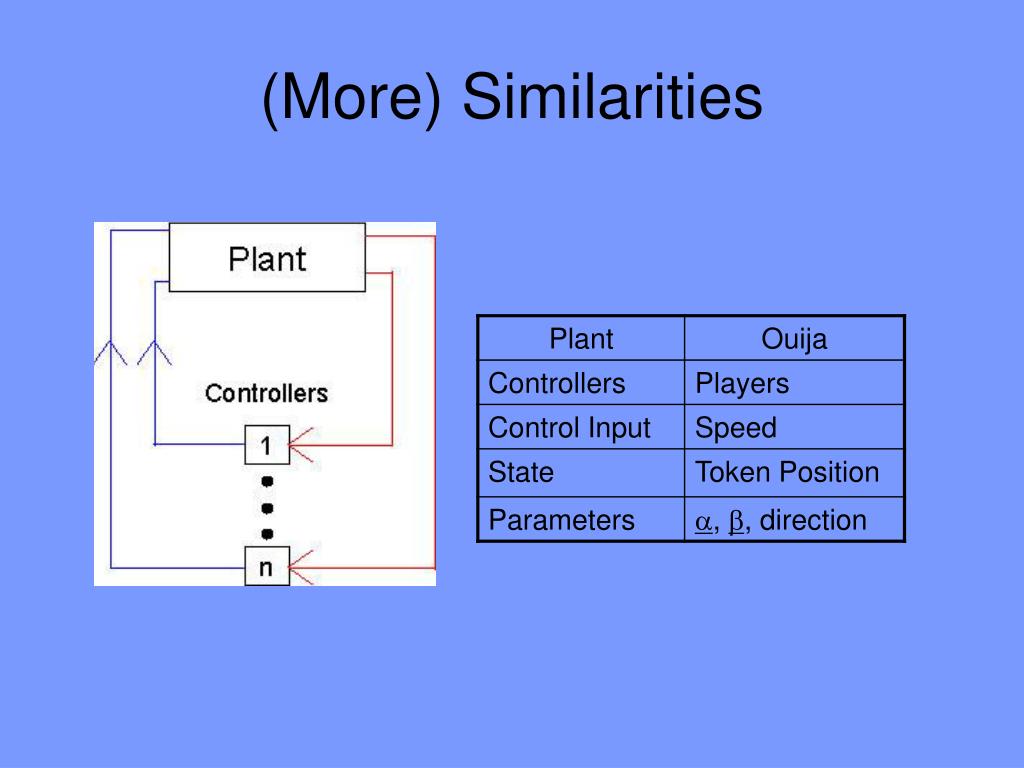 (More) Similarities

Plant

Controllers

1

n

| Plant | Ouija |
|---|---|
| Controllers | Players |
| Control Input | Speed |
| State | Token Position |
| Parameters | $\underline{\alpha}$, $\underline{\beta}$, direction |